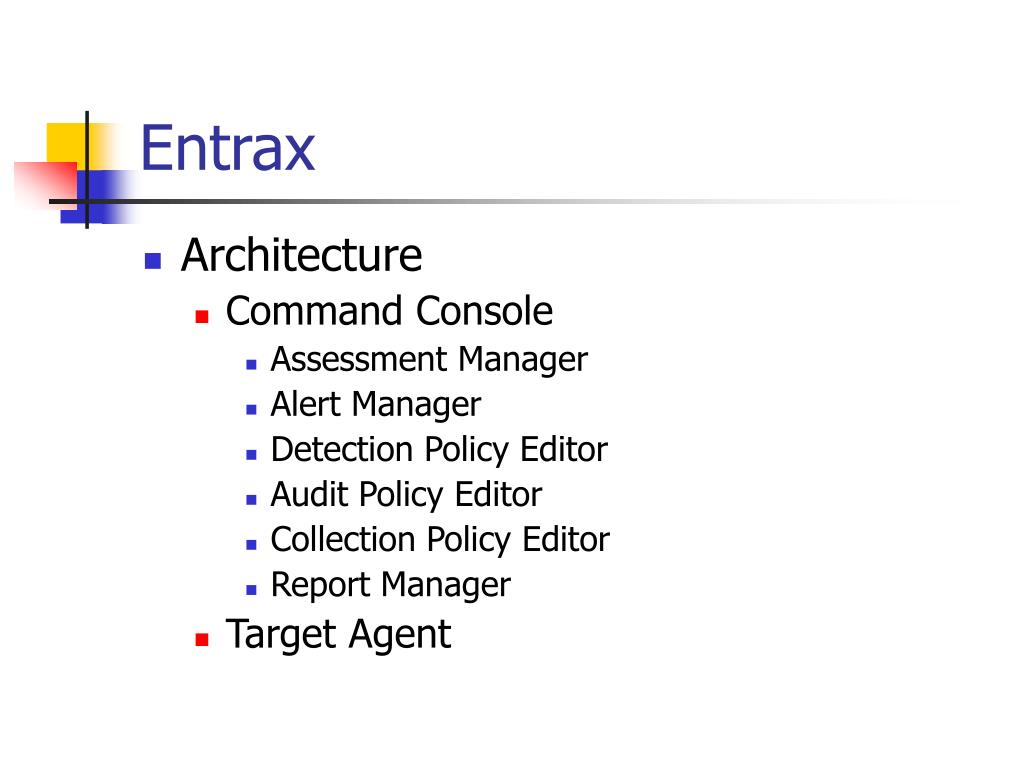 Entrax

- Architecture
  - Command Console
    - Assessment Manager
    - Alert Manager
    - Detection Policy Editor
    - Audit Policy Editor
    - Collection Policy Editor
    - Report Manager
  - Target Agent